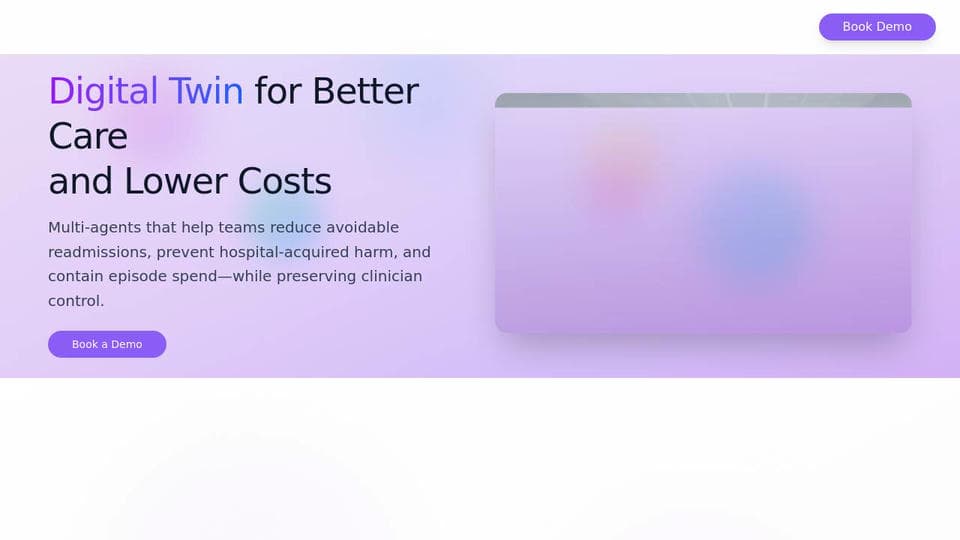 Book Demo

Digital Twin for Better Care
and Lower Costs

Multi-agents that help teams reduce avoidable readmissions, prevent hospital-acquired harm, and contain episode spend—while preserving clinician control.

Book a Demo